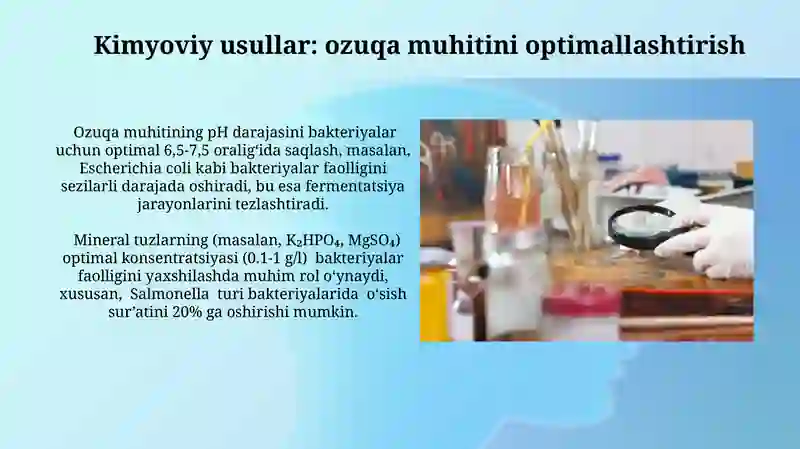 Kimyoviy usullar: ozuqa muhitini optimallashtirish

Ozuqa muhitining pH darajasini bakteriyalar uchun optimal 6,5-7,5 oralig‘ida saqlash, masalan, Escherichia coli kabi bakteriyalar faolligini sezilarli darajada oshiradi, bu esa fermentatsiya jarayonlarini tezlashtiradi.

Mineral tuzlarning (masalan, $K_2HPO_4$, $MgSO_4$) optimal konsentratsiyasi (0.1-1 g/l) bakteriyalar faolligini yaxshilashda muhim rol o‘ynaydi, xususan, Salmonella turi bakteriyalarida o‘sish sur’atini 20% ga oshirishi mumkin.